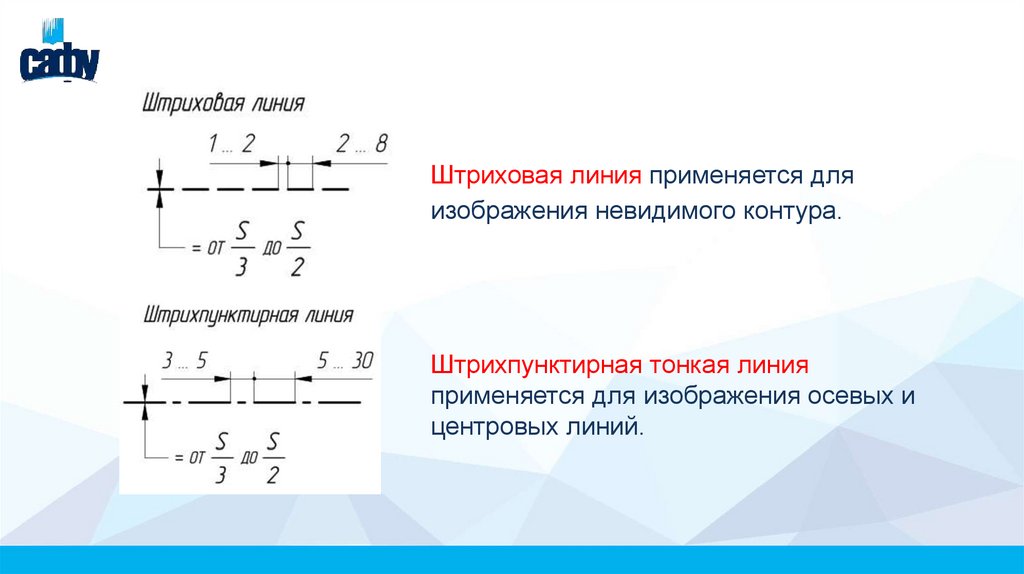 cadby

Штриховая линия

1 ... 2

2 ... 8

= от $\frac{S}{3}$ до $\frac{S}{2}$

Штрихпунктирная линия

3 ... 5

5 ... 30

= от $\frac{S}{3}$ до $\frac{S}{2}$

Штриховая линия применяется для изображения невидимого контура.

Штрихпунктирная тонкая линия применяется для изображения осевых и центровых линий.